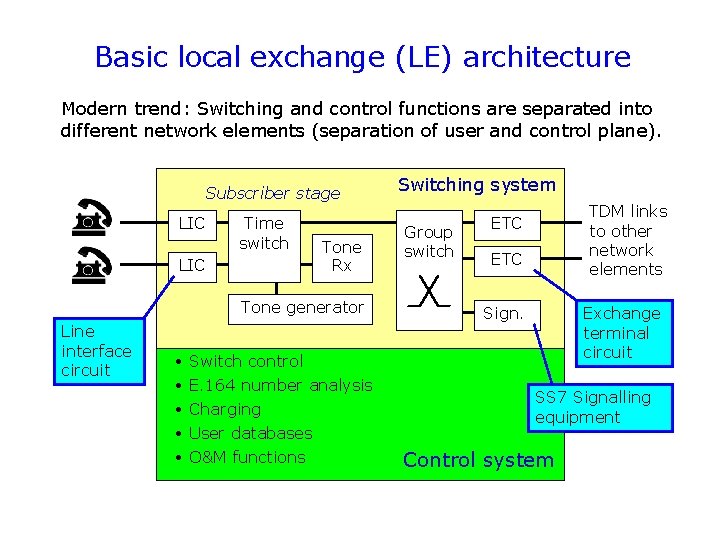 Basic local exchange (LE) architecture

Modern trend: Switching and control functions are separated into different network elements (separation of user and control plane).

Subscriber stage

Switching system

LIC

LIC

Time switch

Tone Rx

Tone generator

Group switch

ETC

ETC

Sign.

TDM links to other network elements

Line interface circuit

Exchange terminal circuit

SS7 Signalling equipment

• Switch control
• E.164 number analysis
• Charging
• User databases
• O&M functions

Control system